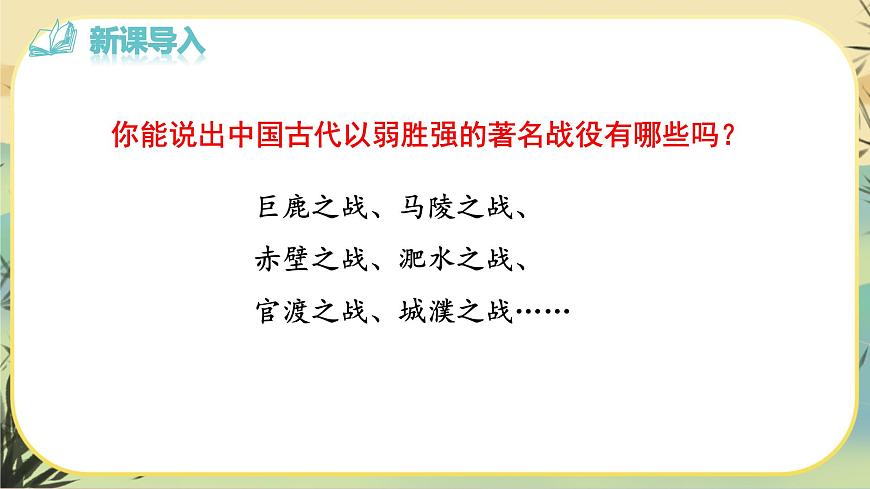 新课导入

你能说出中国古代以弱胜强的著名战役有哪些吗？

巨鹿之战、马陵之战、
赤壁之战、淝水之战、
官渡之战、城濮之战……